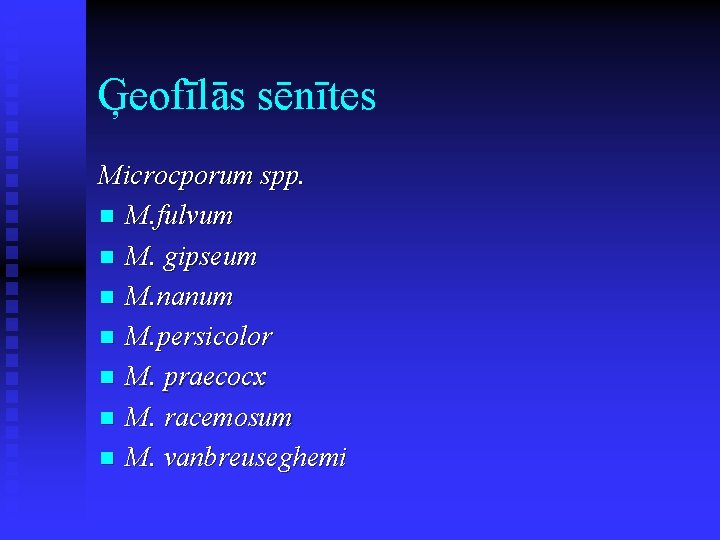 Ģeofīlās sēnītes

Microcporum spp.

- M.fulvum
- M. gipseum
- M.nanum
- M.persicolor
- M. praecocx
- M. racemosum
- M. vanbreuseghemi